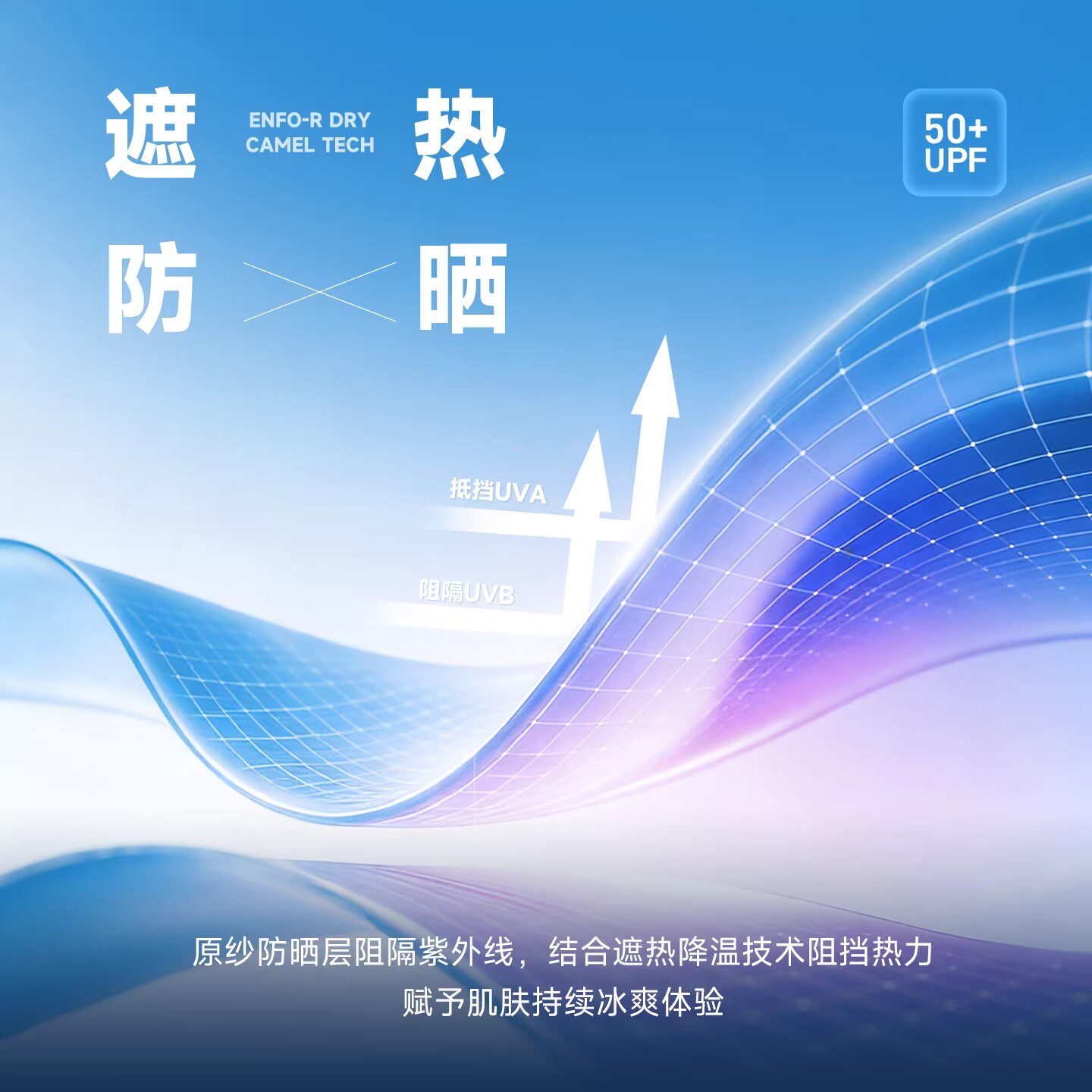 遮 ENFO-R DRY CAMEL TECH 热

50+ UPF

防 晒

抵挡UVA

阻隔UVB

原纱防晒层阻隔紫外线，结合遮热降温技术阻挡热力
赋予肌肤持续冰爽体验